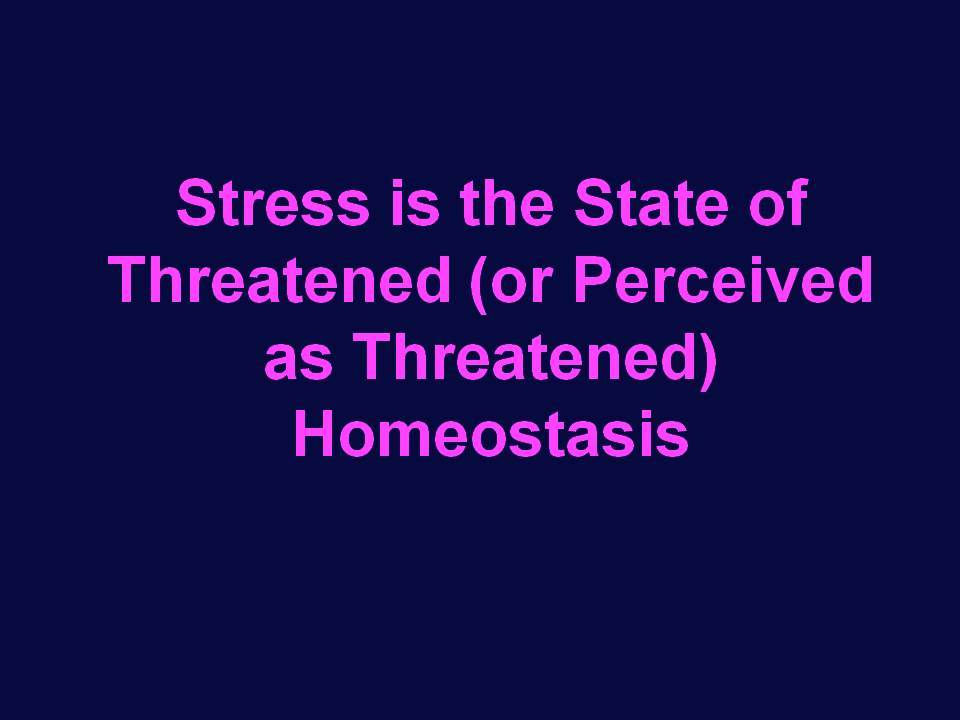 Stress is the State of Threatened (or Perceived as Threatened) Homeostasis